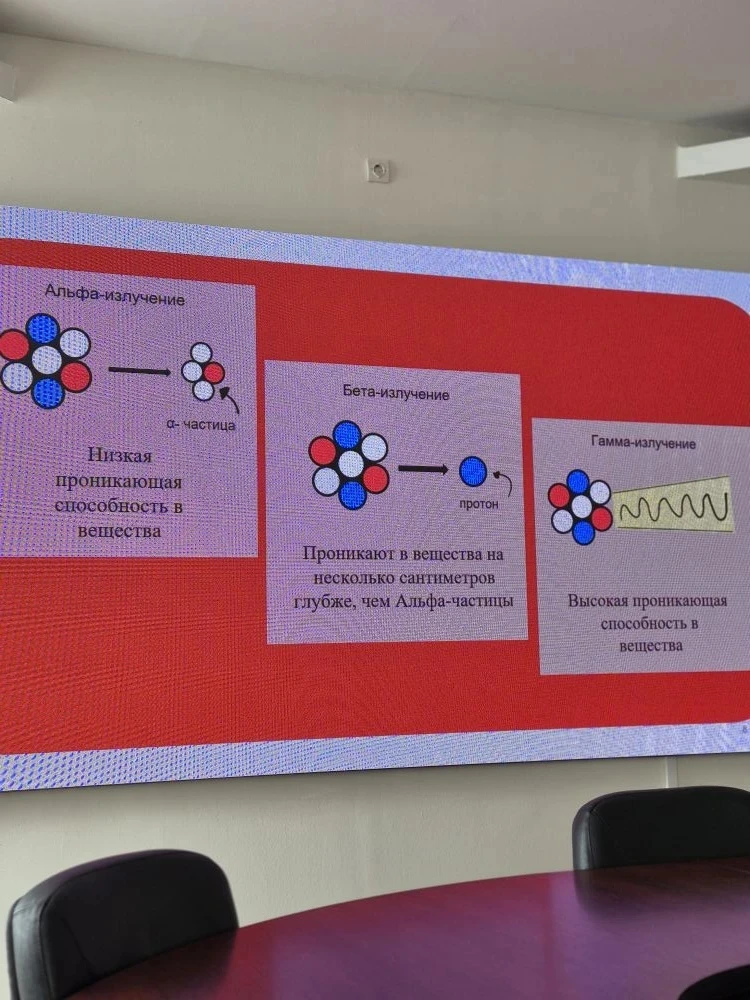 Альфа-излучение

α- частица

Низкая проникающая способность в вещества

Бета-излучение

протон

Проникают в вещества на несколько сантиметров глубже, чем Альфа-частицы

Гамма-излучение

Высокая проникающая способность в вещества